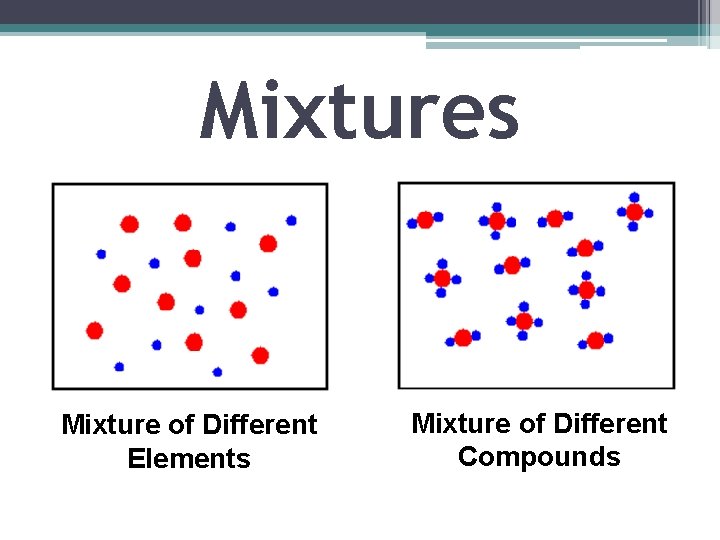 Mixtures

Mixture of Different Elements

Mixture of Different Compounds